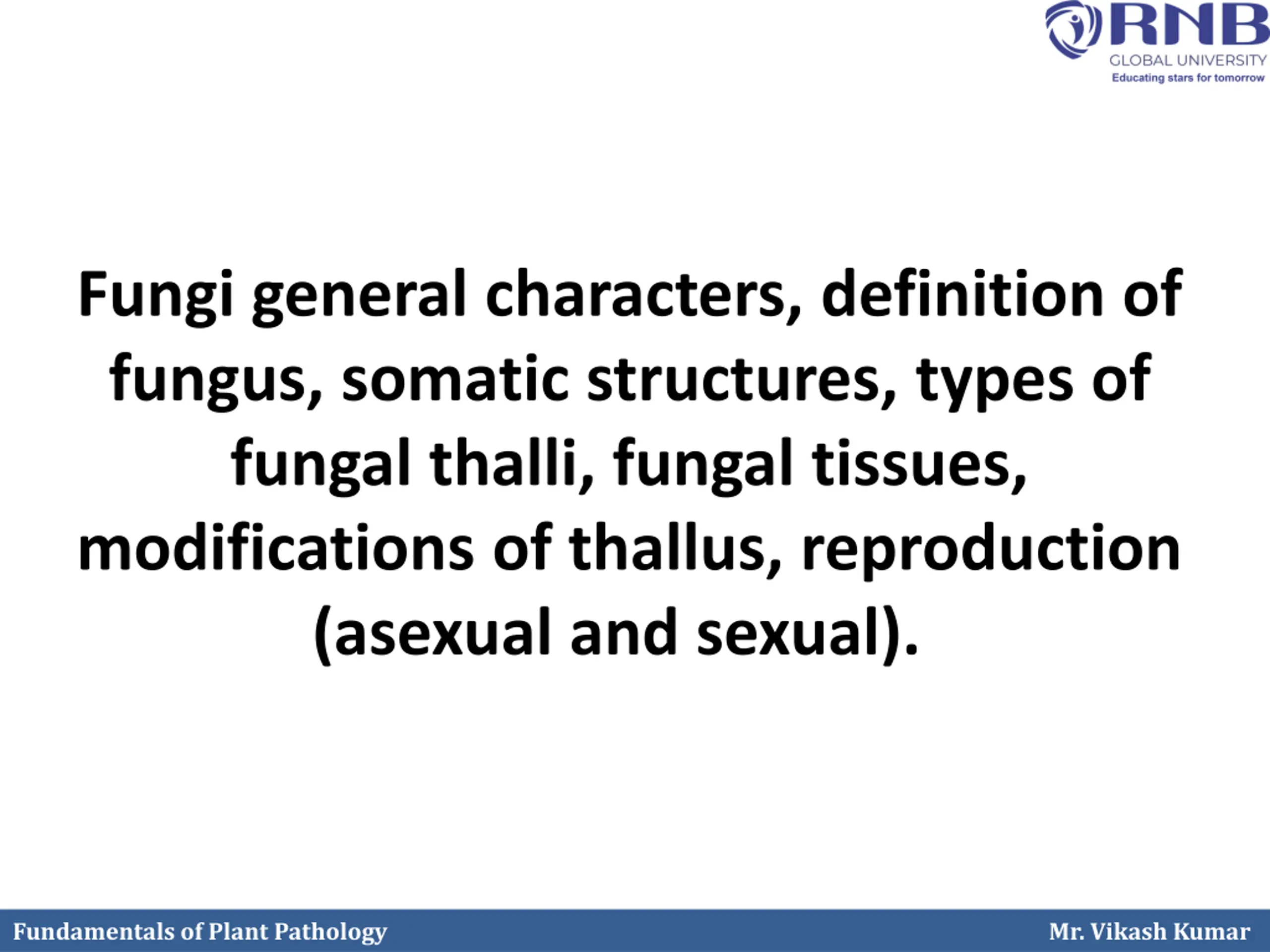 RNB
GLOBAL UNIVERSITY
Educating stars for tomorrow

Fungi general characters, definition of fungus, somatic structures, types of fungal thalli, fungal tissues, modifications of thallus, reproduction (asexual and sexual).

Fundamentals of Plant Pathology

Mr. Vikash Kumar